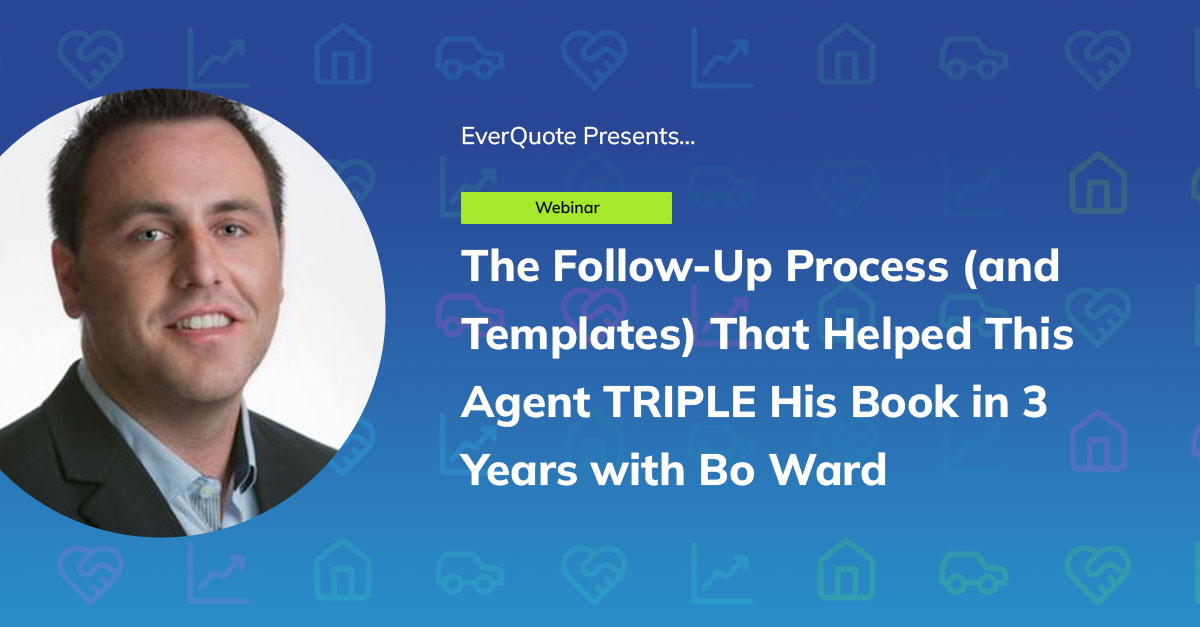 EverQuote Presents...

Webinar

The Follow-Up Process (and Templates) That Helped This Agent TRIPLE His Book in 3 Years with Bo Ward